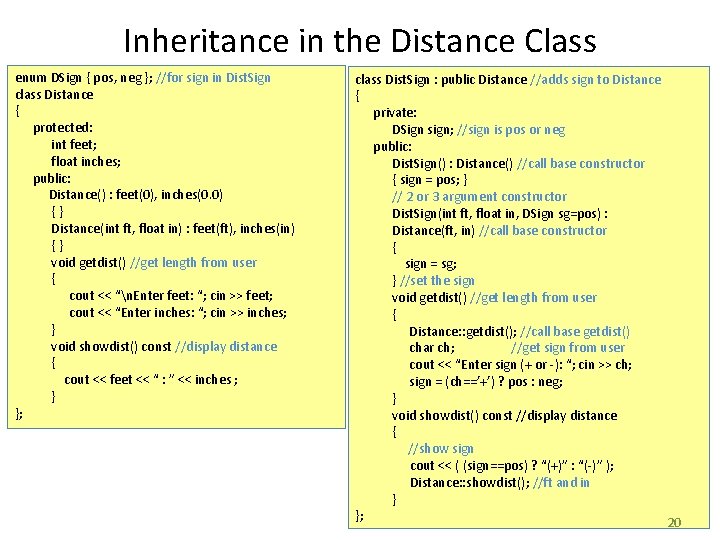 Inheritance in the Distance Class

enum DSign { pos, neg }; //for sign in DistSign
class Distance
{
protected:
int feet;
float inches;
public:
Distance() : feet(0), inches(0.0)
{ }
Distance(int ft, float in) : feet(ft), inches(in)
{ }
void getdist() //get length from user
{
cout << "\nEnter feet: "; cin >> feet;
cout << "Enter inches: "; cin >> inches;
}
void showdist() const //display distance
{
cout << feet << " : " << inches ;
}
};

class DistSign : public Distance //adds sign to Distance
{
private:
DSign sign; //sign is pos or neg
public:
DistSign() : Distance() //call base constructor
{ sign = pos; }
// 2 or 3 argument constructor
DistSign(int ft, float in, DSign sg=pos) :
Distance(ft, in) //call base constructor
{
sign = sg;
} //set the sign
void getdist() //get length from user
{
Distance::getdist(); //call base getdist()
char ch; //get sign from user
cout << "Enter sign (+ or -): "; cin >> ch;
sign = (ch=='+') ? pos : neg;
}
void showdist() const //display distance
{
//show sign
cout << ( (sign==pos) ? "(+)" : "(-)" );
Distance::showdist(); //ft and in
}
};

20